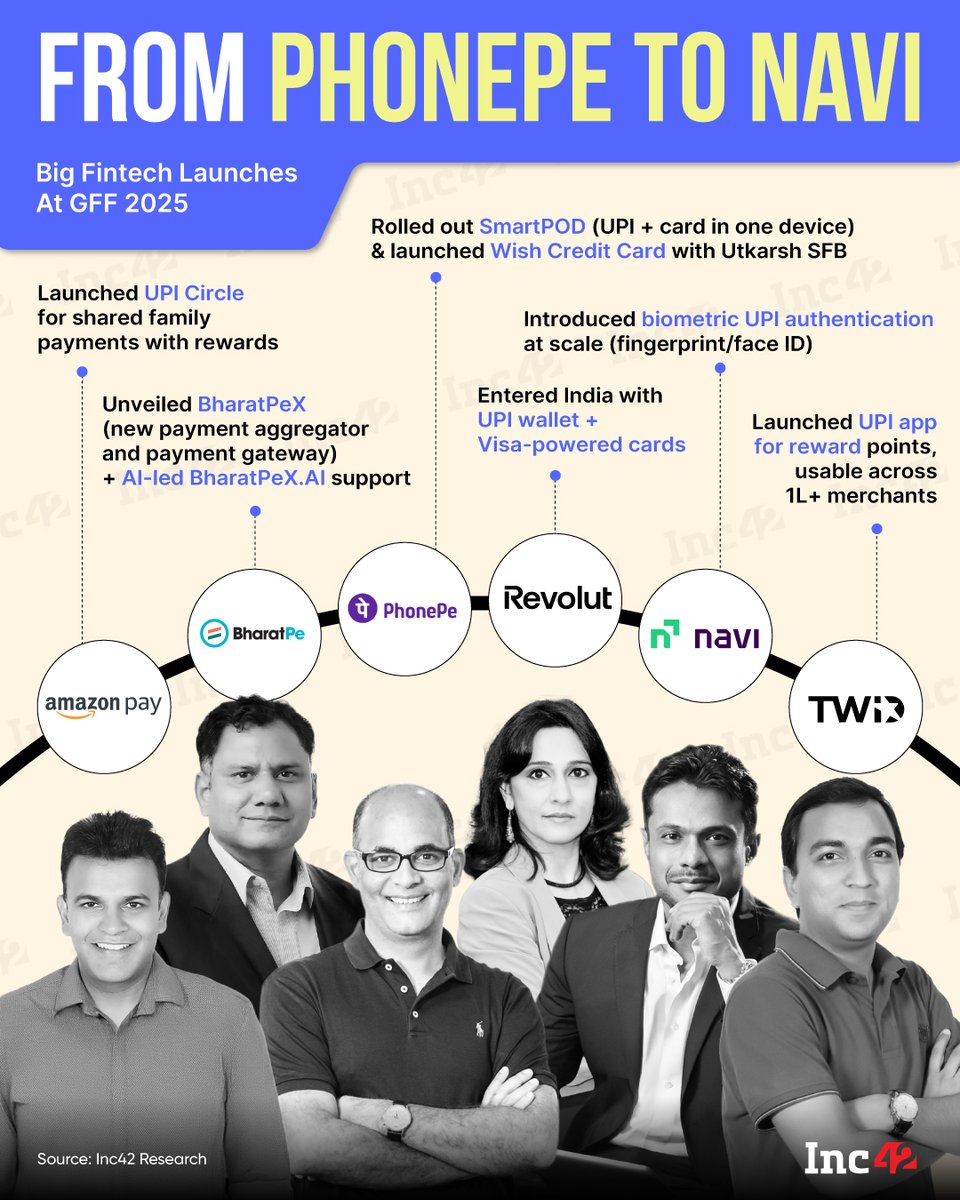 FROM PHONEPE TO NAVI

Big Fintech Launches At GFF 2025

Launched UPI Circle for shared family payments with rewards

Unveiled BharatPeX (new payment aggregator and payment gateway) + AI-led BharatPeX.AI support

Rolled out SmartPOD (UPI + card in one device) & launched Wish Credit Card with Utkarsh SFB

Entered India with UPI wallet + Visa-powered cards

Introduced biometric UPI authentication at scale (fingerprint/face ID)

Launched UPI app for reward points, usable across 1L+ merchants

amazon pay

BharatPe

PhonePe

Revolut

navi

TWID

Source: Inc42 Research

Inc42